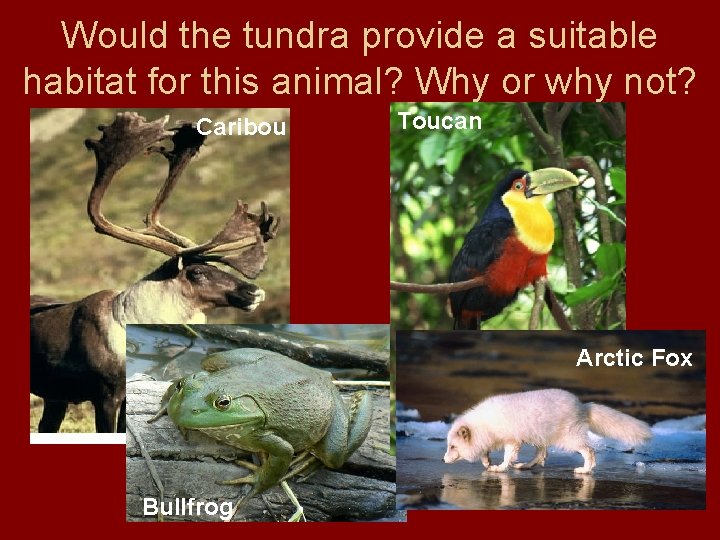 Would the tundra provide a suitable habitat for this animal? Why or why not?

Caribou

Toucan

Arctic Fox

Bullfrog